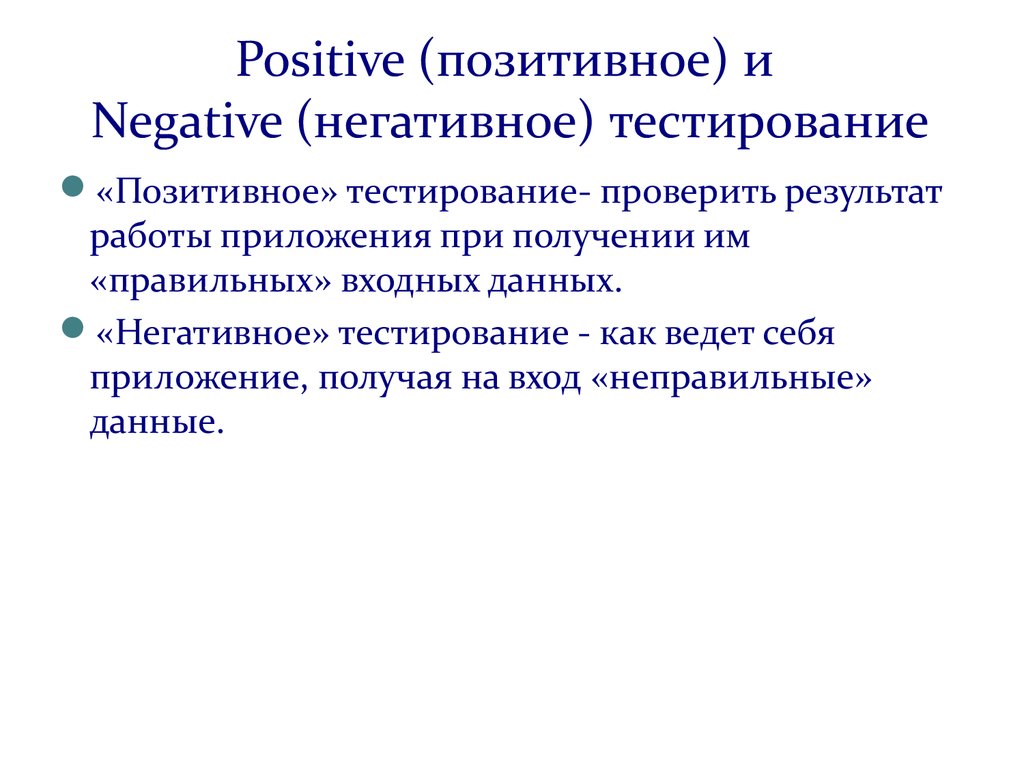 Positive (позитивное) и
Negative (негативное) тестирование

«Позитивное» тестирование- проверить результат работы приложения при получении им «правильных» входных данных.

«Негативное» тестирование - как ведет себя приложение, получая на вход «неправильные» данные.